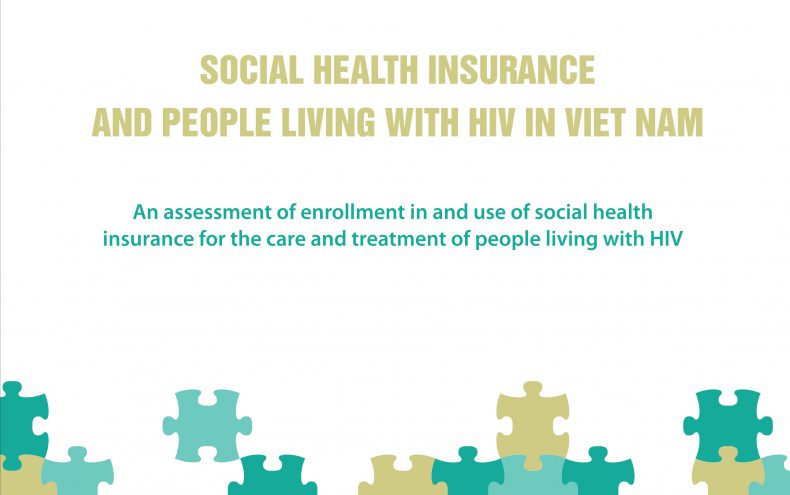 SOCIAL HEALTH INSURANCE
AND PEOPLE LIVING WITH HIV IN VIET NAM

An assessment of enrollment in and use of social health insurance for the care and treatment of people living with HIV